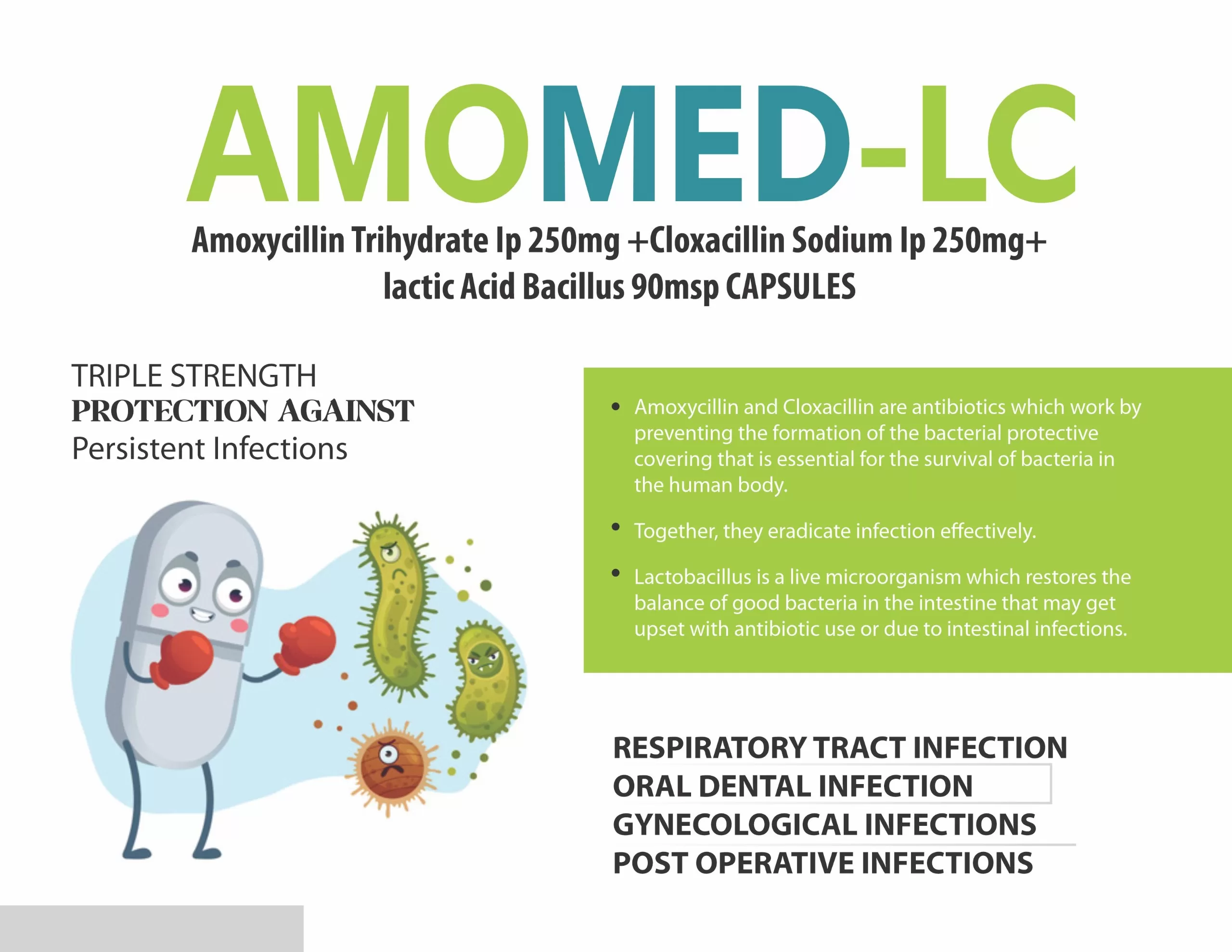 AMOMED-LC

Amoxycillin Trihydrate Ip 250mg +Cloxacillin Sodium Ip 250mg+ lactic Acid Bacillus 90msp CAPSULES

TRIPLE STRENGTH
PROTECTION AGAINST
Persistent Infections

• Amoxycillin and Cloxacillin are antibiotics which work by preventing the formation of the bacterial protective covering that is essential for the survival of bacteria in the human body.

• Together, they eradicate infection effectively.

• Lactobacillus is a live microorganism which restores the balance of good bacteria in the intestine that may get upset with antibiotic use or due to intestinal infections.

RESPIRATORY TRACT INFECTION
ORAL DENTAL INFECTION
GYNECOLOGICAL INFECTIONS
POST OPERATIVE INFECTIONS